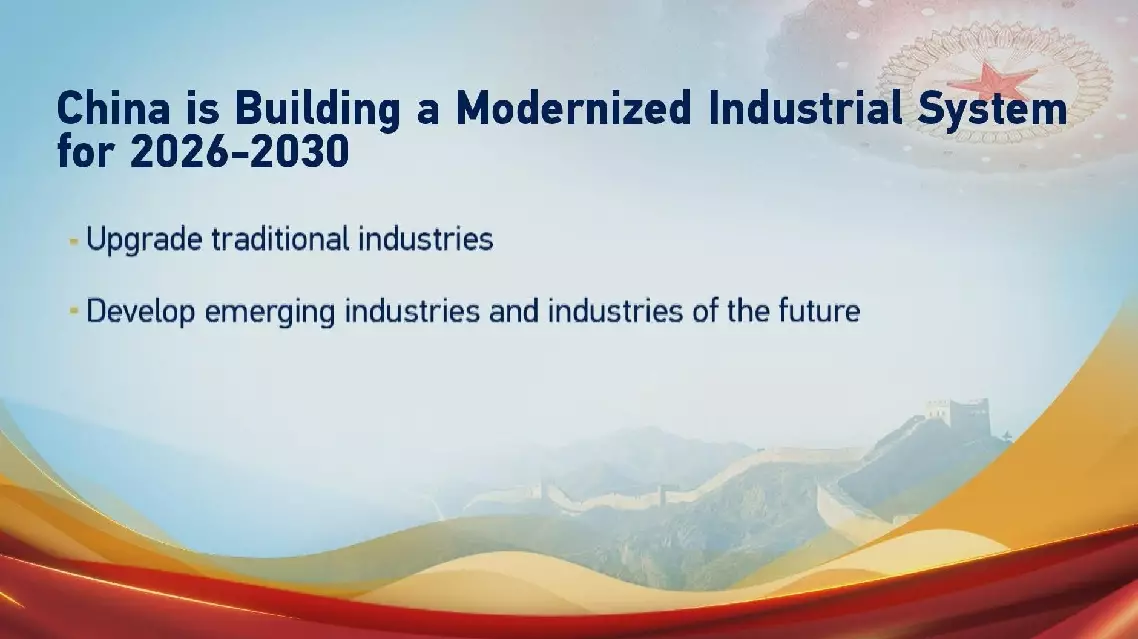 China is Building a Modernized Industrial System for 2026-2030

- Upgrade traditional industries

- Develop emerging industries and industries of the future